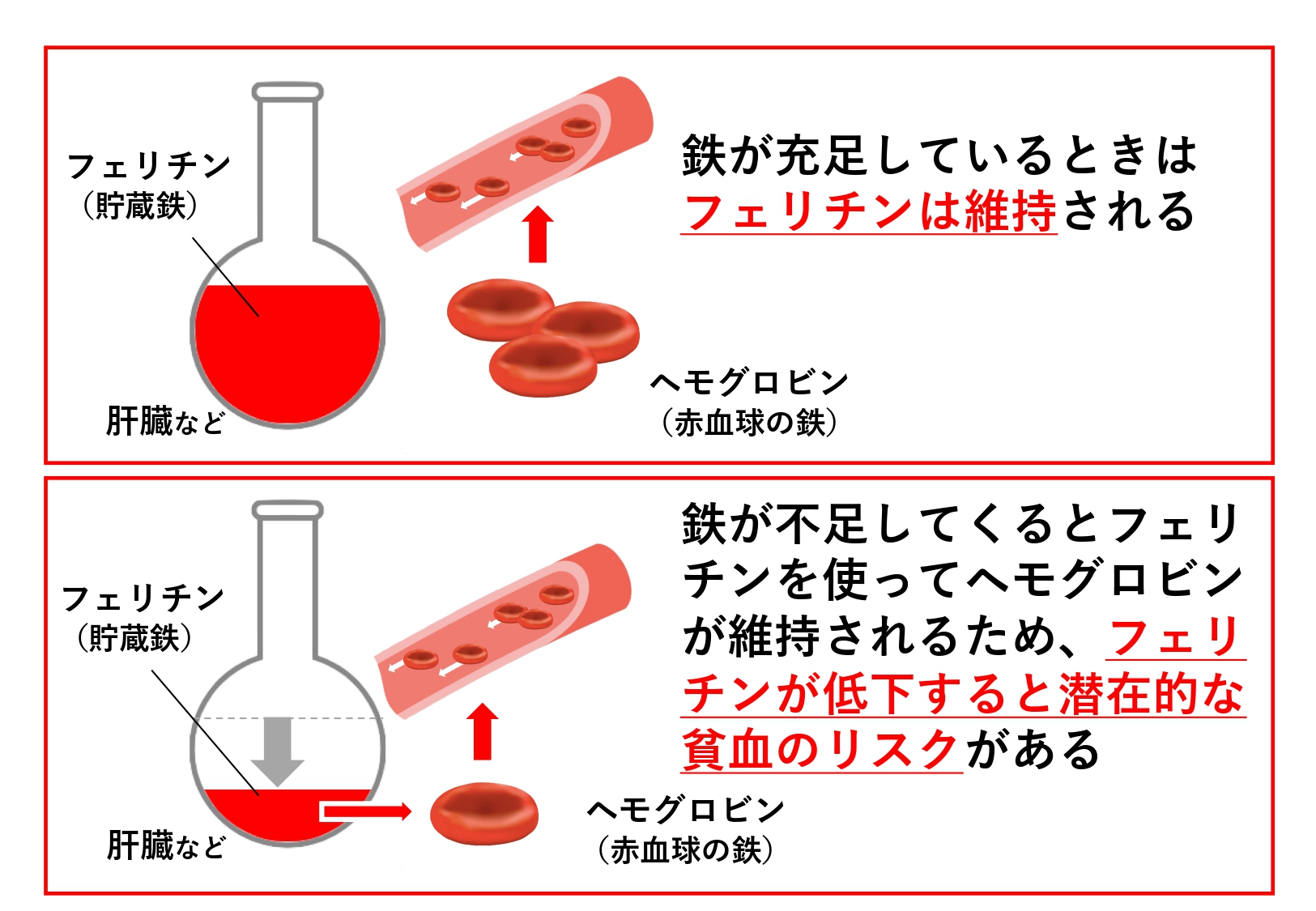 フェリチン
(貯蔵鉄)

肝臓など

ヘモグロビン
(赤血球の鉄)

鉄が充足しているときはフェリチンは維持される

フェリチン
(貯蔵鉄)

肝臓など

ヘモグロビン
(赤血球の鉄)

鉄が不足してくるとフェリチンを使ってヘモグロビンが維持されるため、フェリチンが低下すると潜在的な貧血のリスクがある